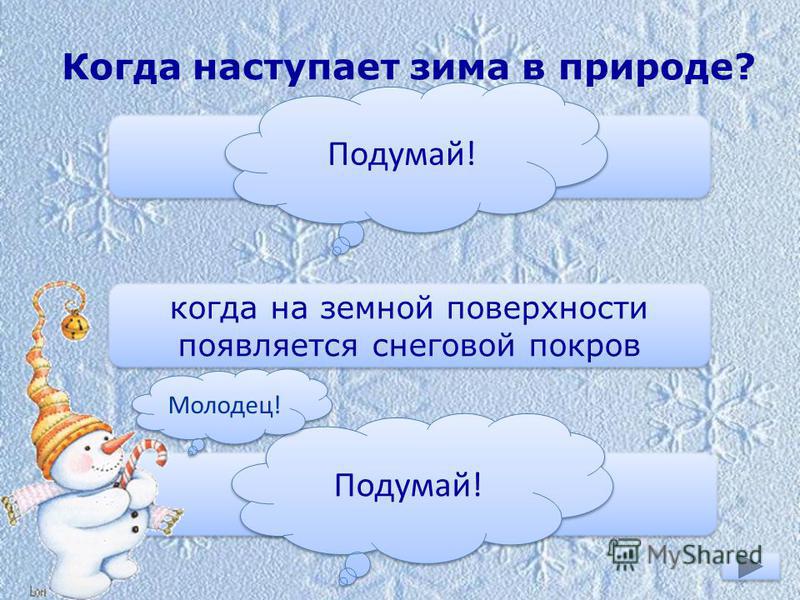 Когда наступает зима в природе?

Подумай!

когда на земной поверхности появляется снеговой покров

Молодец!

Подумай!

MyShared

Lori